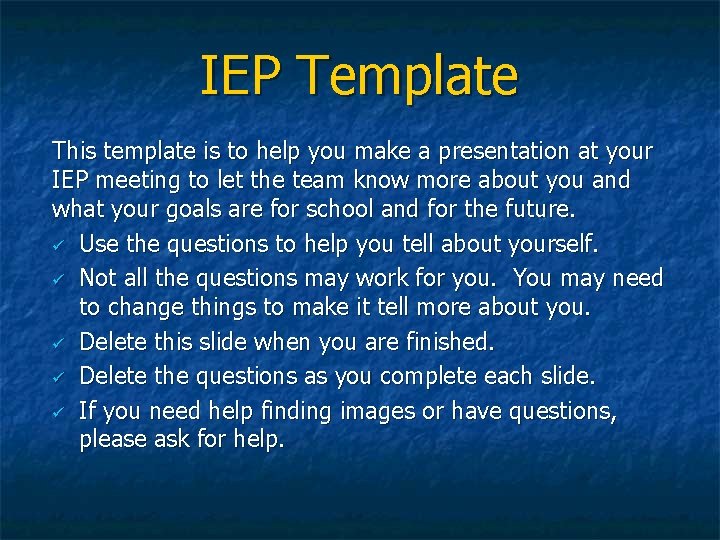 IEP Template

This template is to help you make a presentation at your IEP meeting to let the team know more about you and what your goals are for school and for the future.

✓ Use the questions to help you tell about yourself.
✓ Not all the questions may work for you. You may need to change things to make it tell more about you.
✓ Delete this slide when you are finished.
✓ Delete the questions as you complete each slide.
✓ If you need help finding images or have questions, please ask for help.